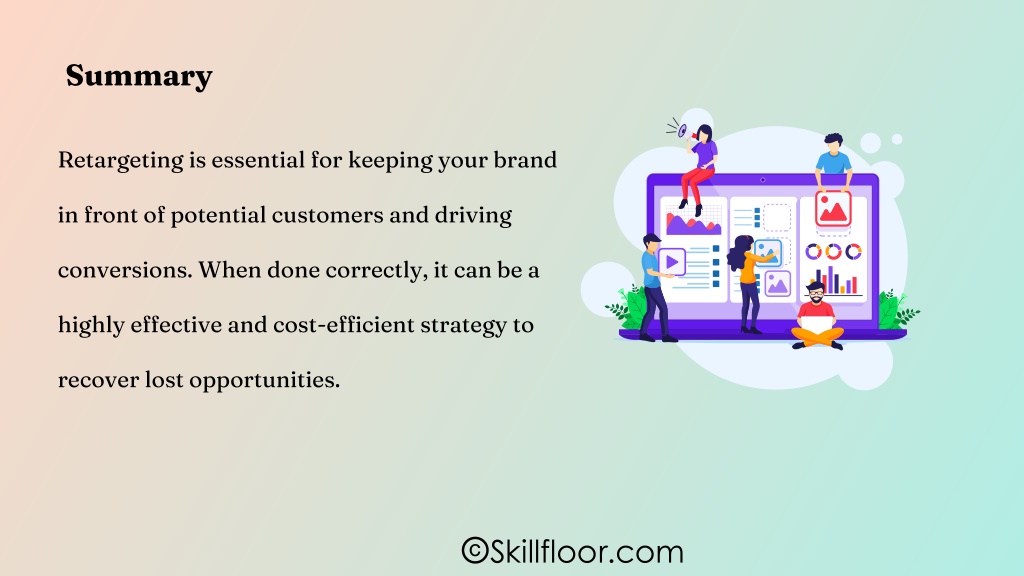 Summary

Retargeting is essential for keeping your brand in front of potential customers and driving conversions. When done correctly, it can be a highly effective and cost-efficient strategy to recover lost opportunities.

©Skillfloor.com